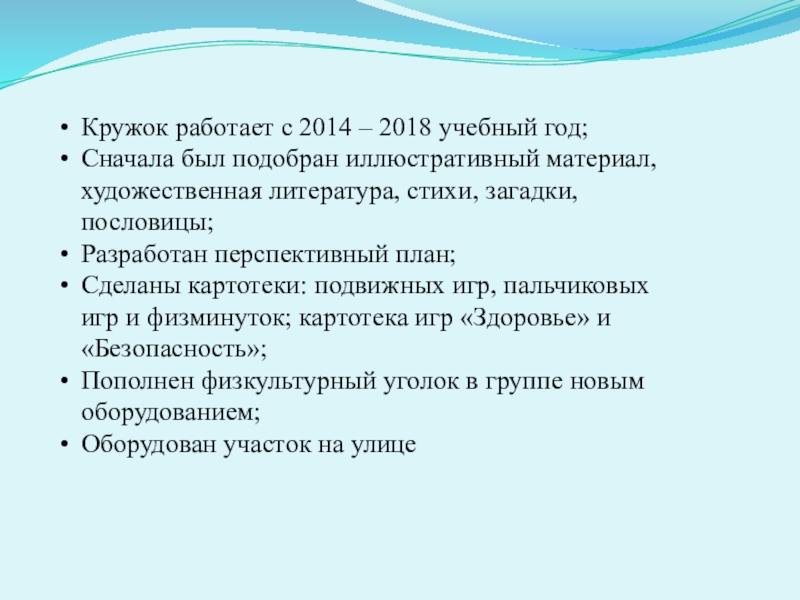 • Кружок работает с 2014 – 2018 учебный год;
• Сначала был подобран иллюстративный материал, художественная литература, стихи, загадки, пословицы;
• Разработан перспективный план;
• Сделаны картотеки: подвижных игр, пальчиковых игр и физминуток; картотека игр «Здоровье» и «Безопасность»;
• Пополнен физкультурный уголок в группе новым оборудованием;
• Оборудован участок на улице